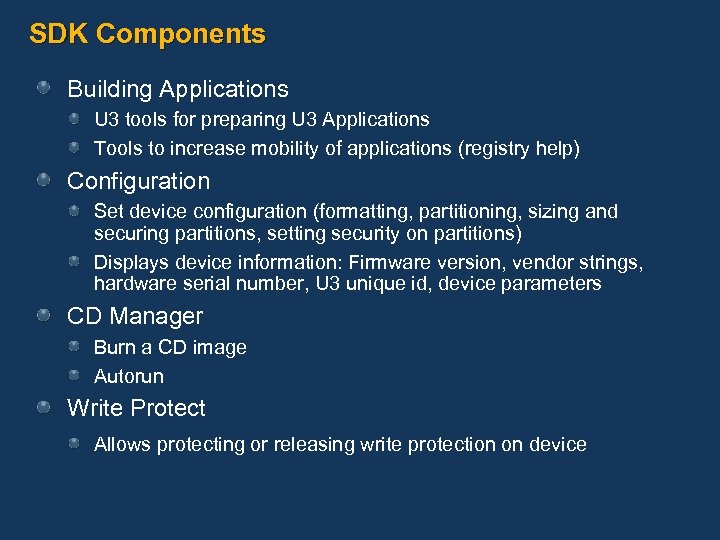 SDK Components

Building Applications

U3 tools for preparing U3 Applications

Tools to increase mobility of applications (registry help)

Configuration

Set device configuration (formatting, partitioning, sizing and securing partitions, setting security on partitions)

Displays device information: Firmware version, vendor strings, hardware serial number, U3 unique id, device parameters

CD Manager

Burn a CD image

Autorun

Write Protect

Allows protecting or releasing write protection on device